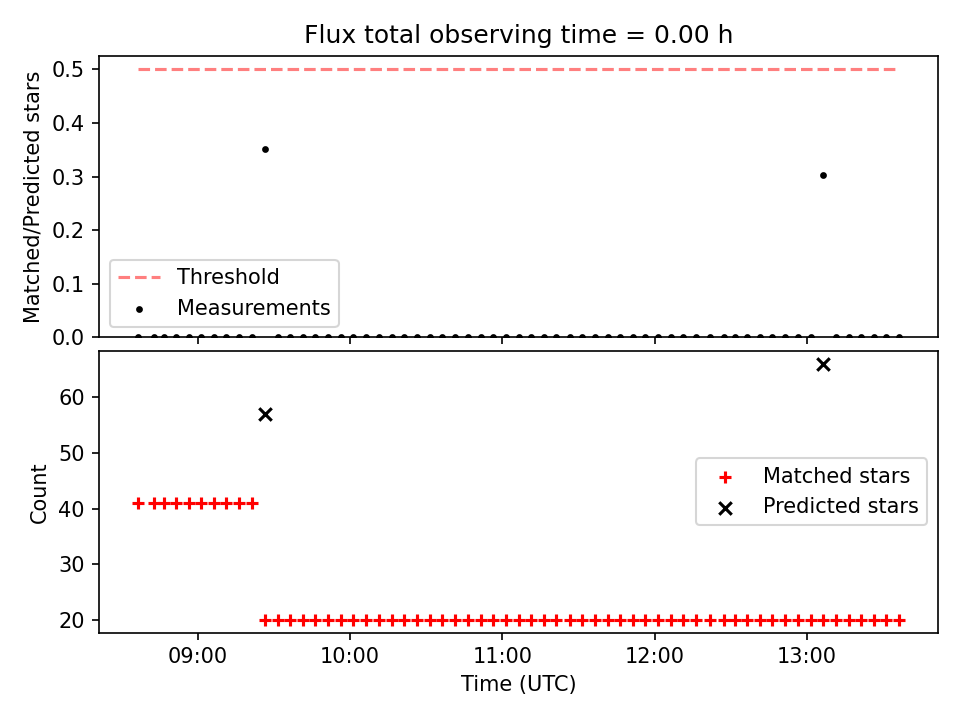 Flux total observing time = 0.00 h

Matched/Predicted stars

0.5
0.4
0.3
0.2
0.1
0.0

Threshold
Measurements

Count

60
50
40
30
20

Matched stars
Predicted stars

09:00
10:00
11:00
12:00
13:00

Time (UTC)